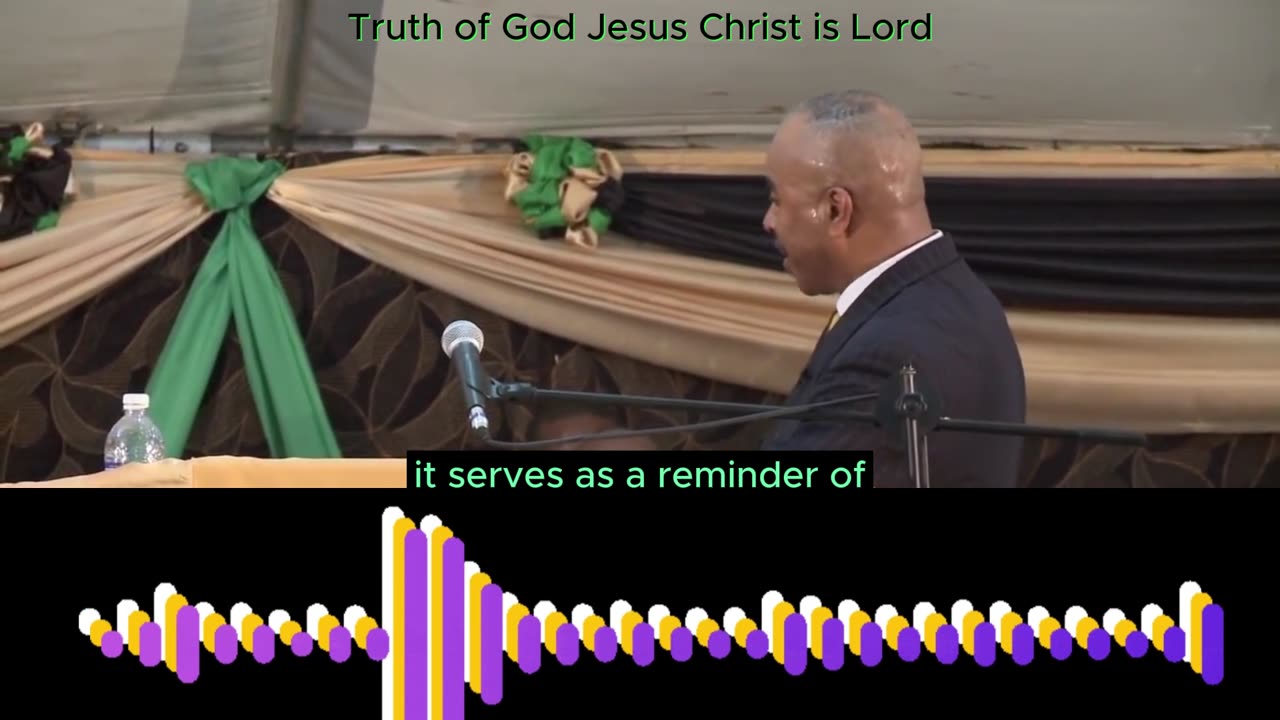 Truth of God Jesus Christ is Lord

it serves as a reminder of